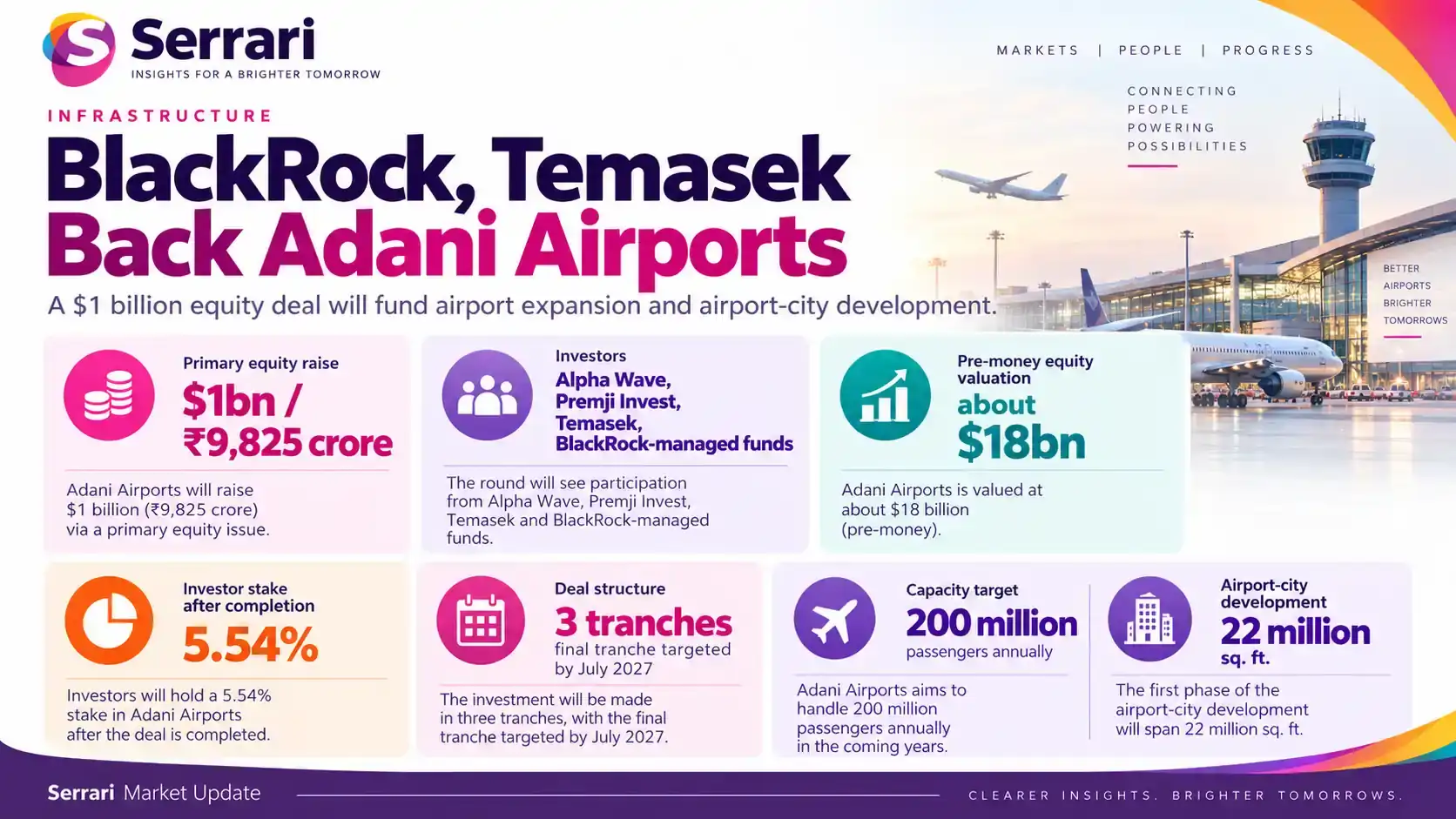 Serrari
INSIGHTS FOR A BRIGHTER TOMORROW

MARKETS | PEOPLE | PROGRESS

CONNECTING PEOPLE POWERING POSSIBILITIES

INFRASTRUCTURE

BlackRock, Temasek Back Adani Airports

A $1 billion equity deal will fund airport expansion and airport-city development.

BETTER AIRPORTS BRIGHTER TOMORROWS

Primary equity raise
$1bn / ₹9,825 crore
Adani Airports will raise $1 billion (₹9,825 crore) via a primary equity issue.

Investors
Alpha Wave, Premji Invest, Temasek, BlackRock-managed funds
The round will see participation from Alpha Wave, Premji Invest, Temasek and BlackRock-managed funds.

Pre-money equity valuation
about $18bn
Adani Airports is valued at about $18 billion (pre-money).

Investor stake after completion
5.54%
Investors will hold a 5.54% stake in Adani Airports after the deal is completed.

Deal structure
3 tranches
final tranche targeted by July 2027
The investment will be made in three tranches, with the final tranche targeted by July 2027.

Capacity target
200 million
passengers annually
Adani Airports aims to handle 200 million passengers annually in the coming years.

Airport-city development
22 million sq. ft.
The first phase of the airport-city development will span 22 million sq. ft.

Serrari Market Update

CLEARER INSIGHTS. BRIGHTER TOMORROWS.